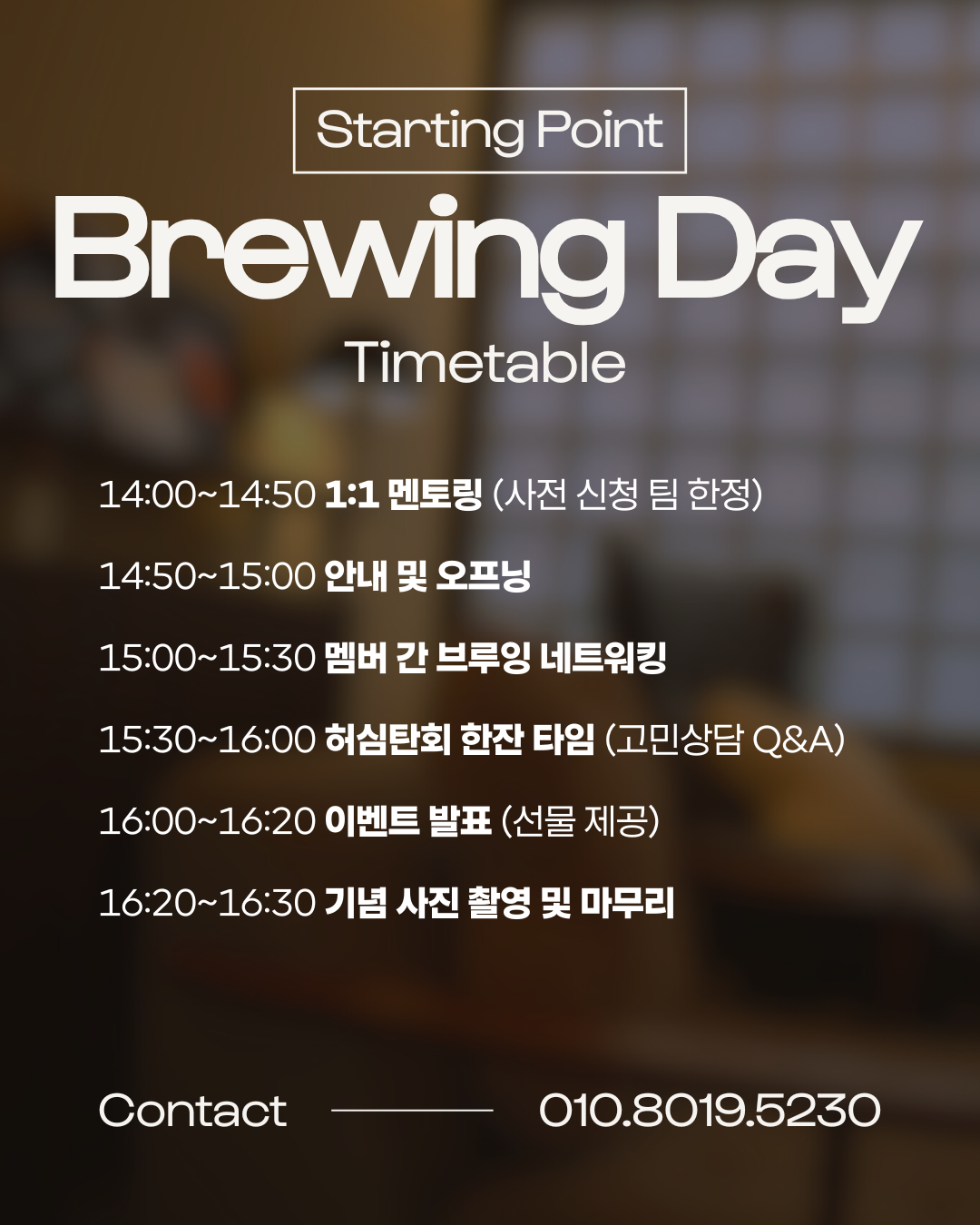 Starting Point

Brewing Day

Timetable

14:00~14:50 1:1 멘토링 (사전 신청 팀 한정)

14:50~15:00 안내 및 오프닝

15:00~15:30 멤버 간 브루잉 네트워킹

15:30~16:00 허심탄회 한잔 타임 (고민상담 Q&A)

16:00~16:20 이벤트 발표 (선물 제공)

16:20~16:30 기념 사진 촬영 및 마무리

Contact 010.8019.5230